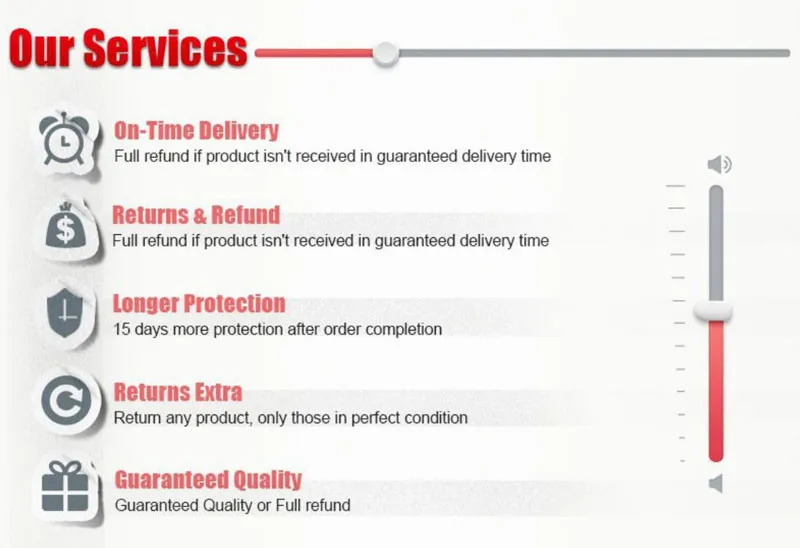 Our Services

On-Time Delivery
Full refund if product isn't received in guaranteed delivery time

Returns & Refund
Full refund if product isn't received in guaranteed delivery time

Longer Protection
15 days more protection after order completion

Returns Extra
Return any product, only those in perfect condition

Guaranteed Quality
Guaranteed Quality or Full refund